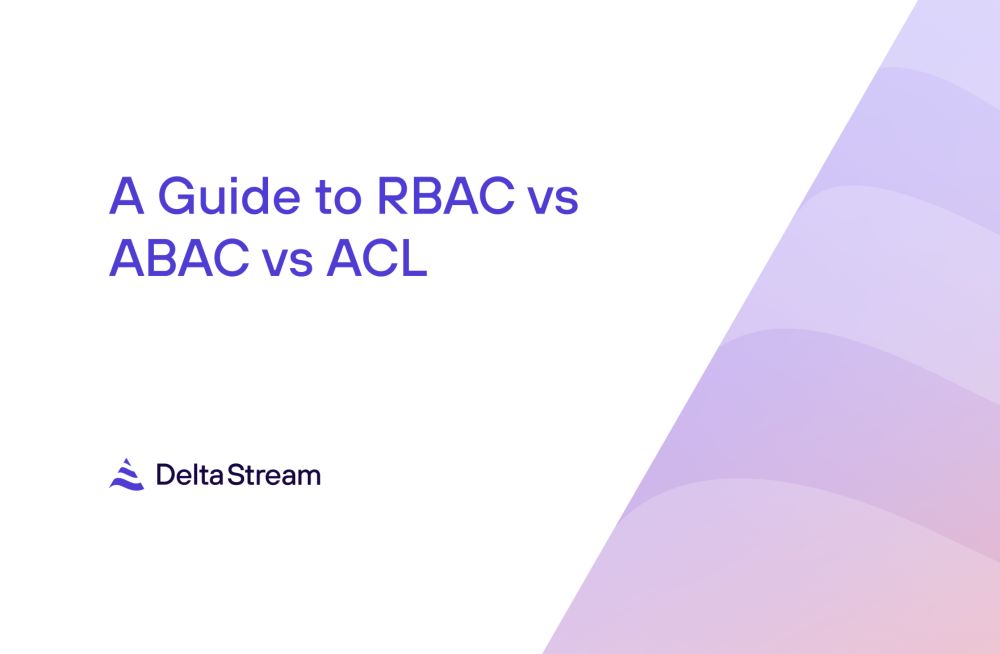 A Guide to RBAC vs ABAC vs ACL

DeltaStream